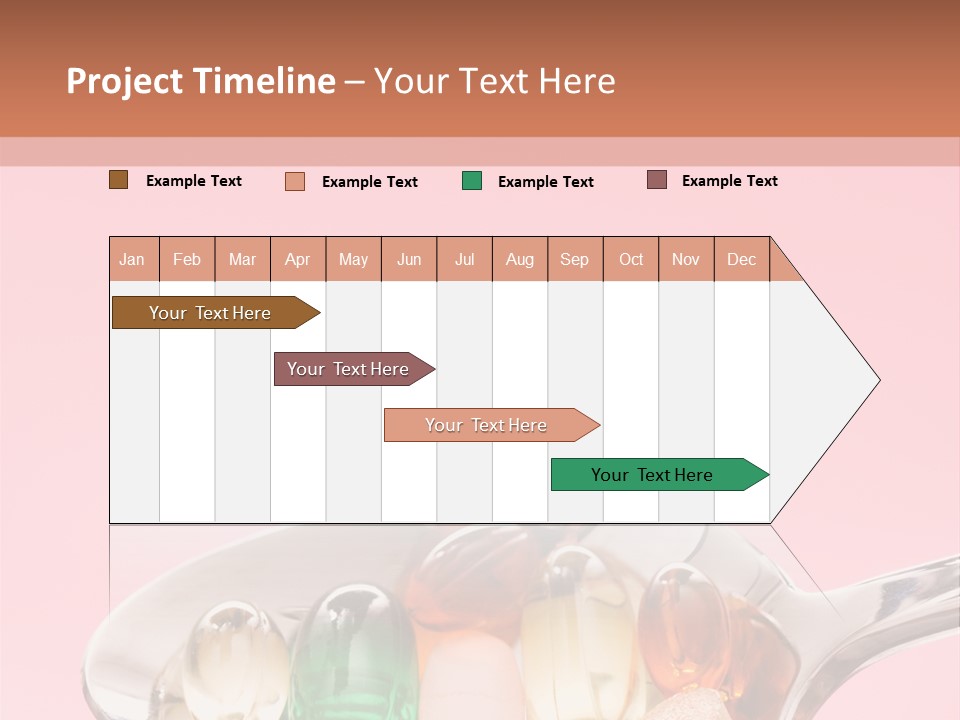 Project Timeline – Your Text Here

Example Text
Example Text
Example Text
Example Text

| Jan | Feb | Mar | Apr | May | Jun | Jul | Aug | Sep | Oct | Nov | Dec |
|---|---|---|---|---|---|---|---|---|---|---|---|

Your Text Here

Your Text Here

Your Text Here

Your Text Here